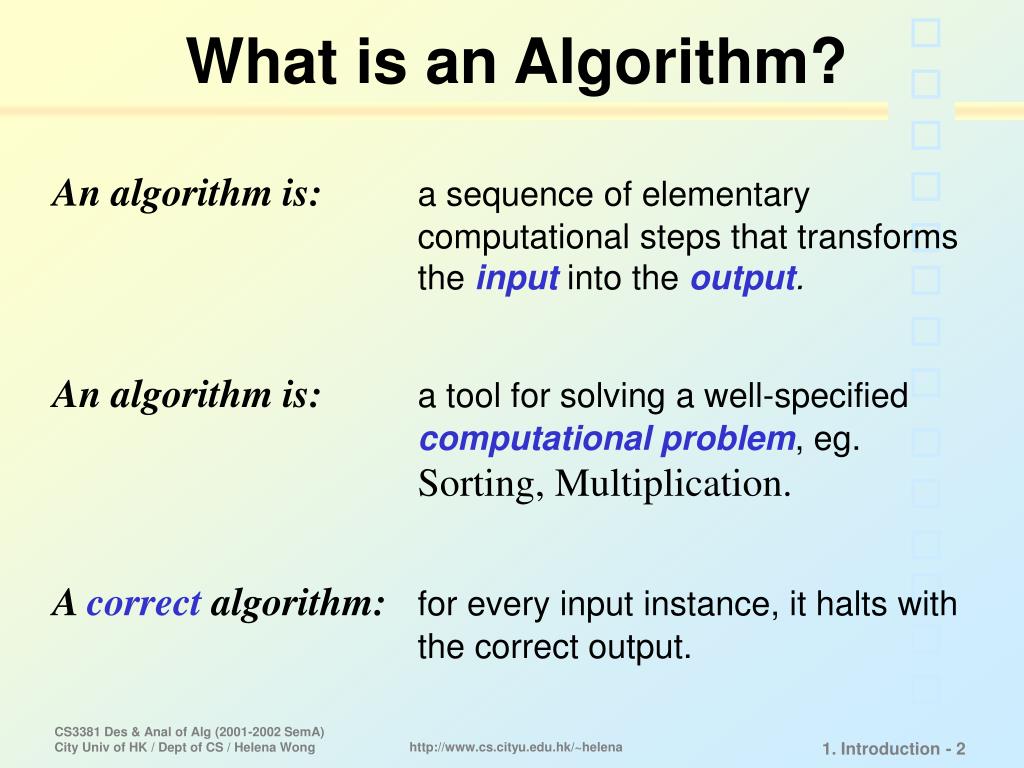 What is an Algorithm?

An algorithm is: a sequence of elementary computational steps that transforms the input into the output.

An algorithm is: a tool for solving a well-specified computational problem, eg. Sorting, Multiplication.

A correct algorithm: for every input instance, it halts with the correct output.

CS3381 Des & Anal of Alg (2001-2002 SemA)
City Univ of HK / Dept of CS / Helena Wong

http://www.cs.cityu.edu.hk/~helena

1. Introduction - 2